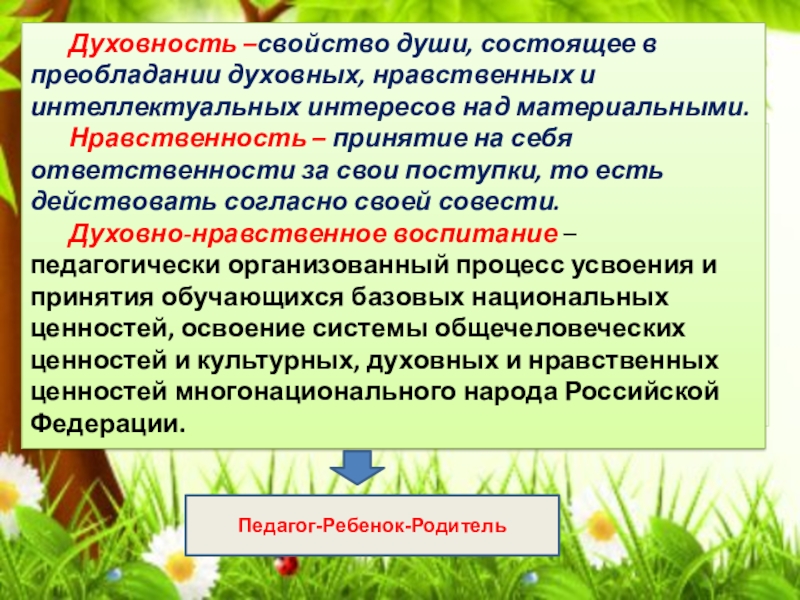 Духовность –свойство души, состоящее в преобладании духовных, нравственных и интеллектуальных интересов над материальными.

Нравственность – принятие на себя ответственности за свои поступки, то есть действовать согласно своей совести.

Духовно-нравственное воспитание – педагогически организованный процесс усвоения и принятия обучающихся базовых национальных ценностей, освоение системы общечеловеческих ценностей и культурных, духовных и нравственных ценностей многонационального народа Российской Федерации.

Педагог-Ребенок-Родитель